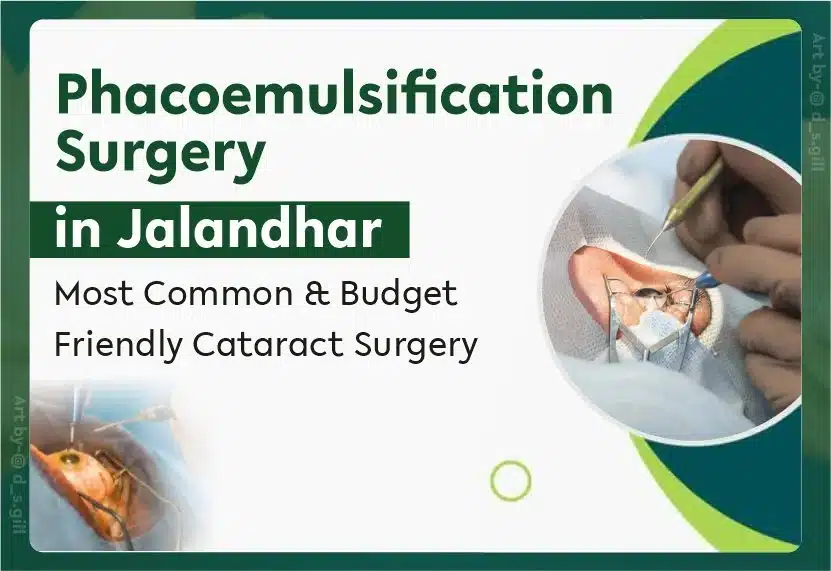 Phacoemulsification Surgery

in Jalandhar

Most Common & Budget Friendly Cataract Surgery

Art by-@ d_s.gill

Art by-@ d_s.gill